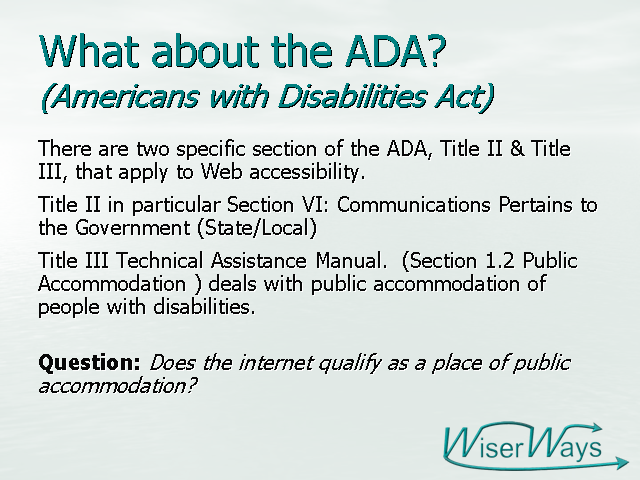 What about the ADA?
(Americans with Disabilities Act)

There are two specific section of the ADA, Title II & Title III, that apply to Web accessibility.

Title II in particular Section VI: Communications Pertains to the Government (State/Local)

Title III Technical Assistance Manual.  (Section 1.2 Public Accommodation ) deals with public accommodation of people with disabilities.

Question: Does the internet qualify as a place of public accommodation?

WiserWays